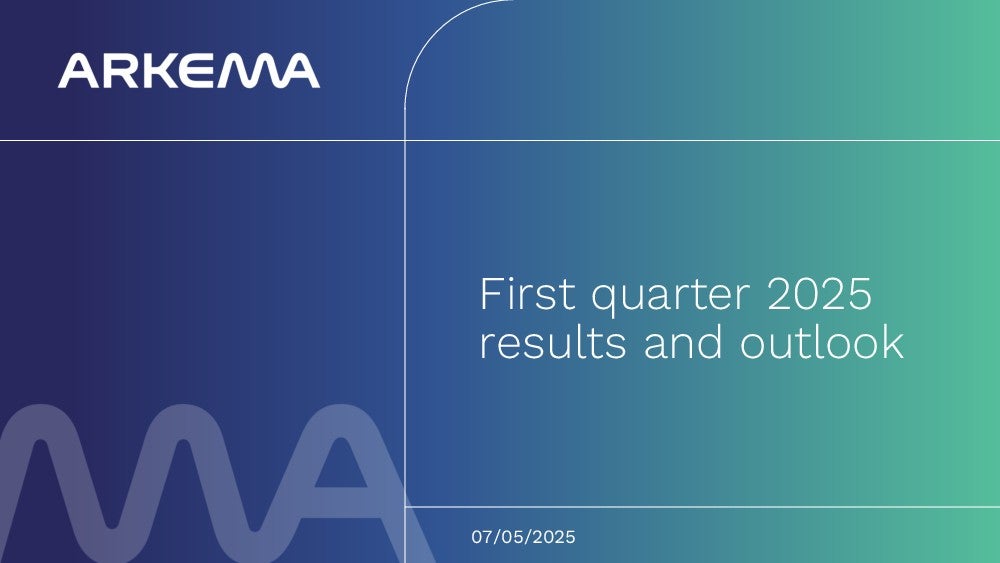 ARKEMA

First quarter 2025 results and outlook

07/05/2025